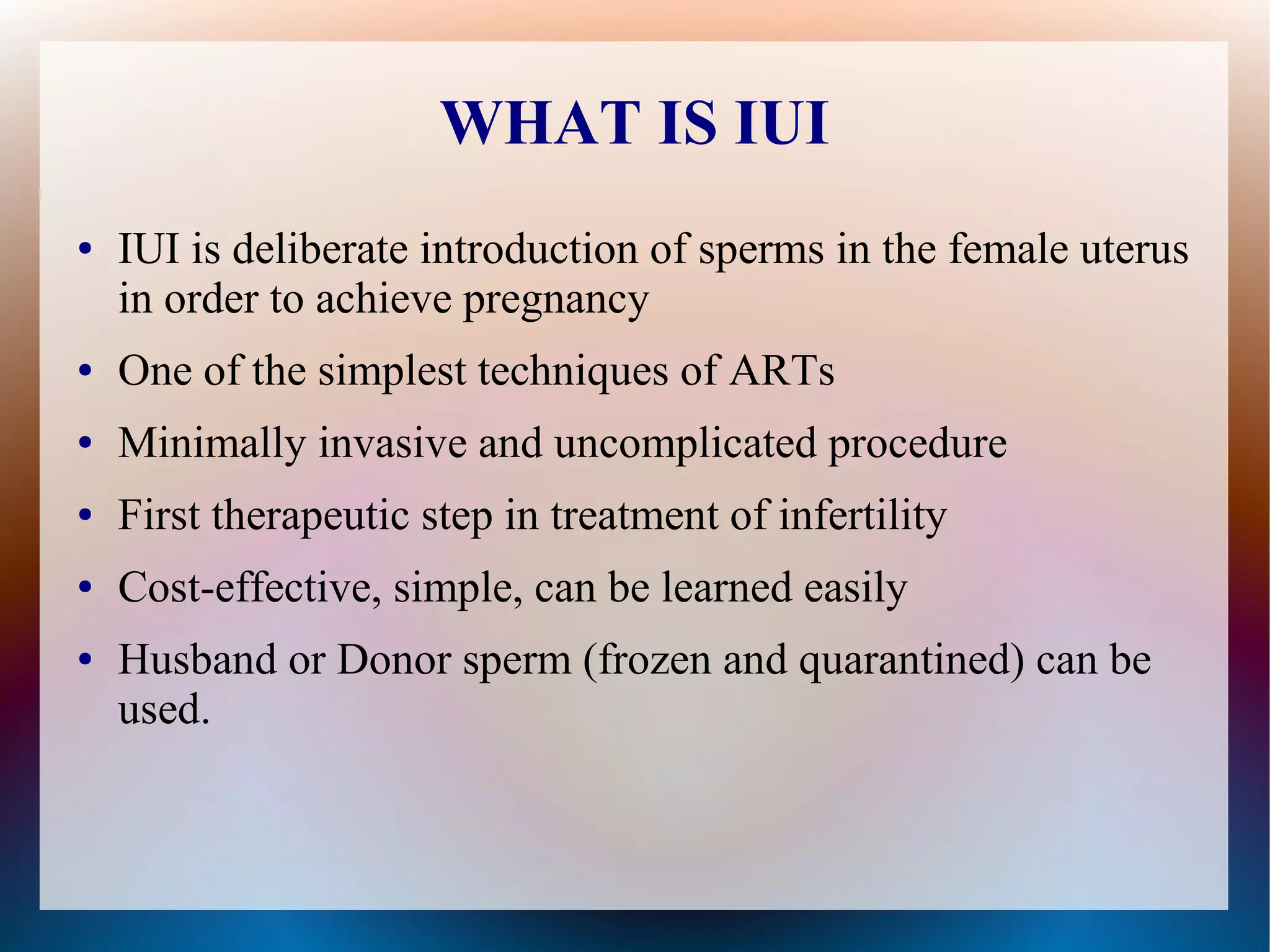 WHAT IS IUI

• IUI is deliberate introduction of sperms in the female uterus in order to achieve pregnancy
• One of the simplest techniques of ARTs
• Minimally invasive and uncomplicated procedure
• First therapeutic step in treatment of infertility
• Cost-effective, simple, can be learned easily
• Husband or Donor sperm (frozen and quarantined) can be used.